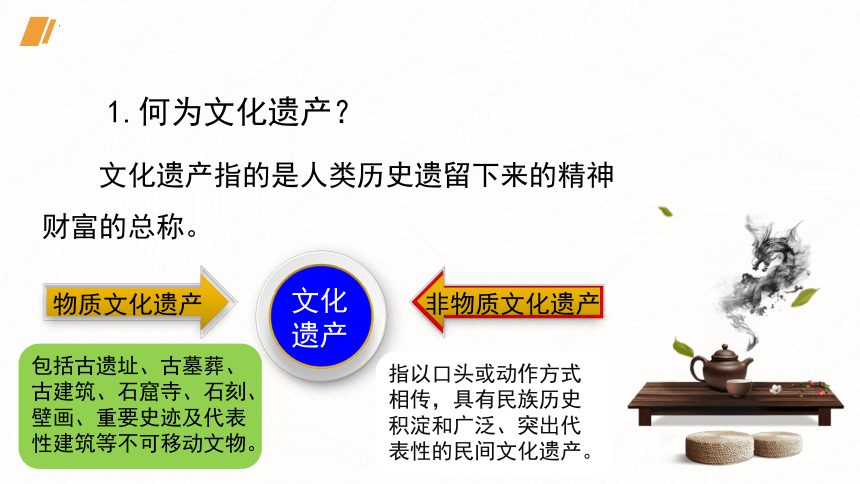 1. 何为文化遗产？

文化遗产指的是人类历史遗留下来的精神财富的总称。

物质文化遗产

文化遗产

非物质文化遗产

包括古遗址、古墓葬、古建筑、石窟寺、石刻、壁画、重要史迹及代表性建筑等不可移动文物。

指以口头或动作方式相传，具有民族历史积淀和广泛、突出代表性的民间文化遗产。